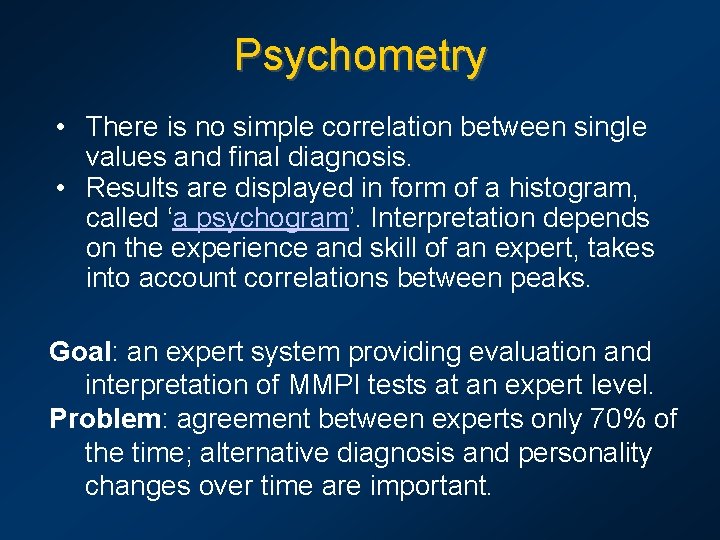 Psychometry

• There is no simple correlation between single values and final diagnosis.
• Results are displayed in form of a histogram, called ‘a psychogram’. Interpretation depends on the experience and skill of an expert, takes into account correlations between peaks.

Goal: an expert system providing evaluation and interpretation of MMPI tests at an expert level.
Problem: agreement between experts only 70% of the time; alternative diagnosis and personality changes over time are important.